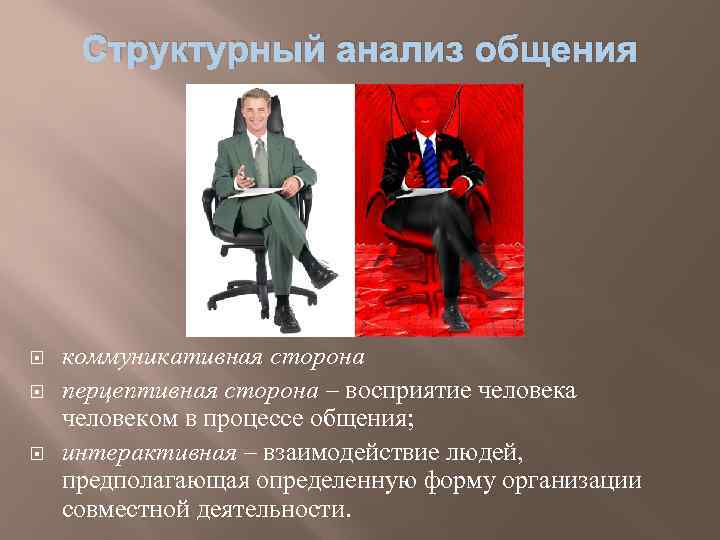 Структурный анализ общения

коммуникативная сторона

перцептивная сторона – восприятие человека человеком в процессе общения;

интерактивная – взаимодействие людей, предполагающая определенную форму организации совместной деятельности.